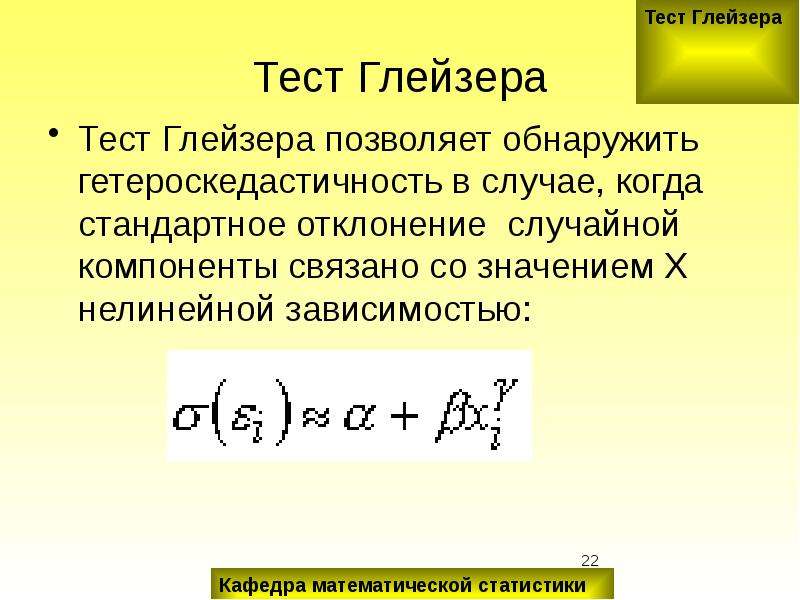 Тест Глейзера

Тест Глейзера

• Тест Глейзера позволяет обнаружить гетероскедастичность в случае, когда стандартное отклонение случайной компоненты связано со значением X нелинейной зависимостью:

$\sigma(\varepsilon_i) \approx \alpha + \beta x_i^{\gamma}$

22

Кафедра математической статистики